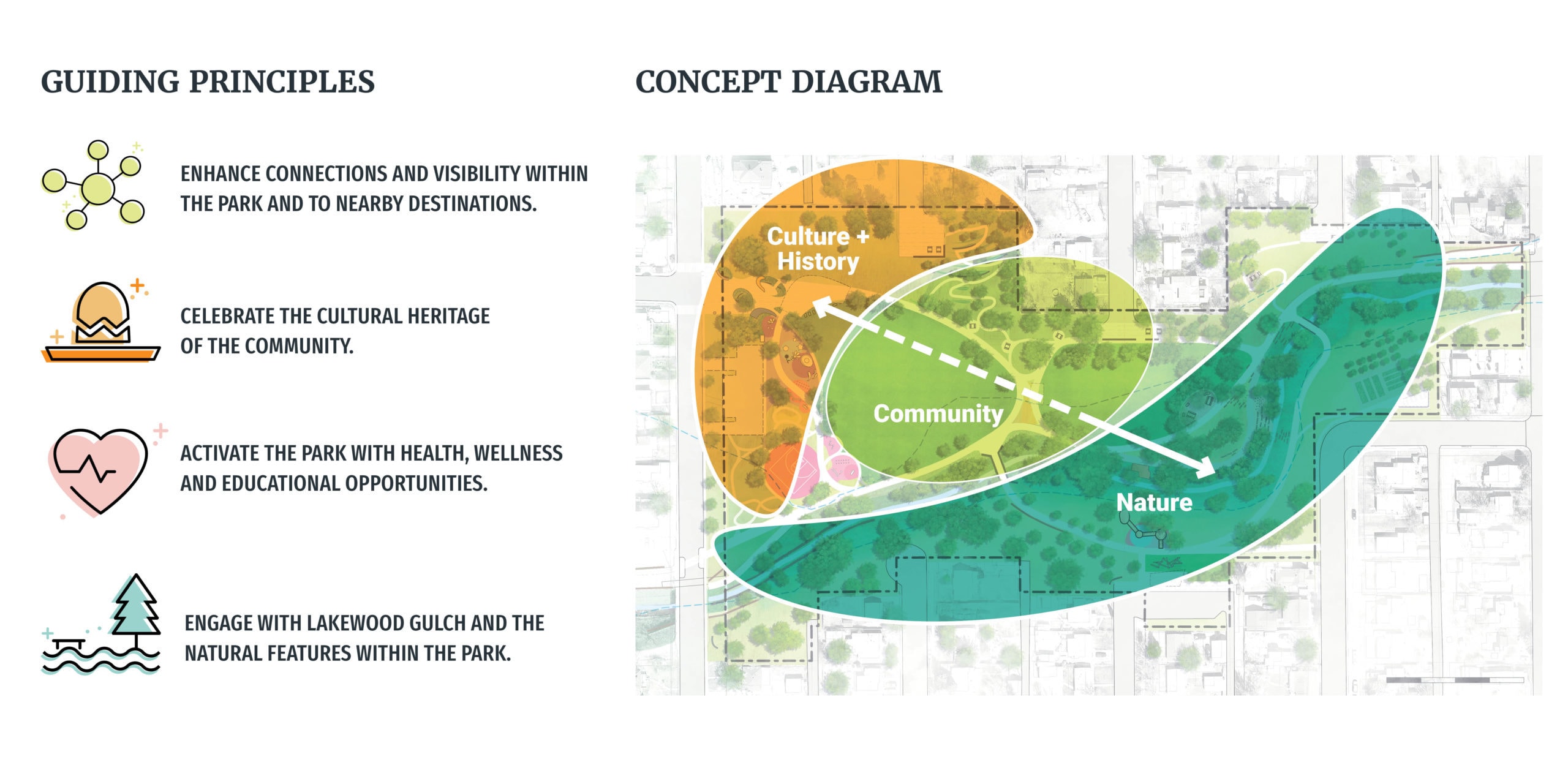 GUIDING PRINCIPLES

ENHANCE CONNECTIONS AND VISIBILITY WITHIN THE PARK AND TO NEARBY DESTINATIONS.

CELEBRATE THE CULTURAL HERITAGE OF THE COMMUNITY.

ACTIVATE THE PARK WITH HEALTH, WELLNESS AND EDUCATIONAL OPPORTUNITIES.

ENGAGE WITH LAKEWOOD GULCH AND THE NATURAL FEATURES WITHIN THE PARK.

CONCEPT DIAGRAM

Culture + History

Community

Nature